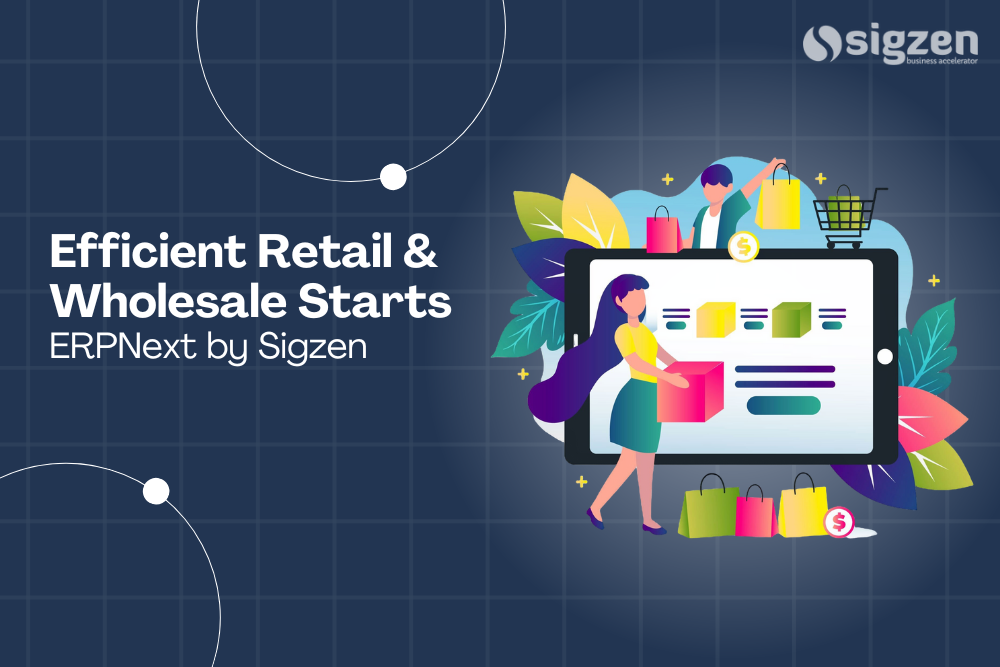 sigzen
business accelerator

Efficient Retail & Wholesale Starts
ERPNext by Sigzen

$

$